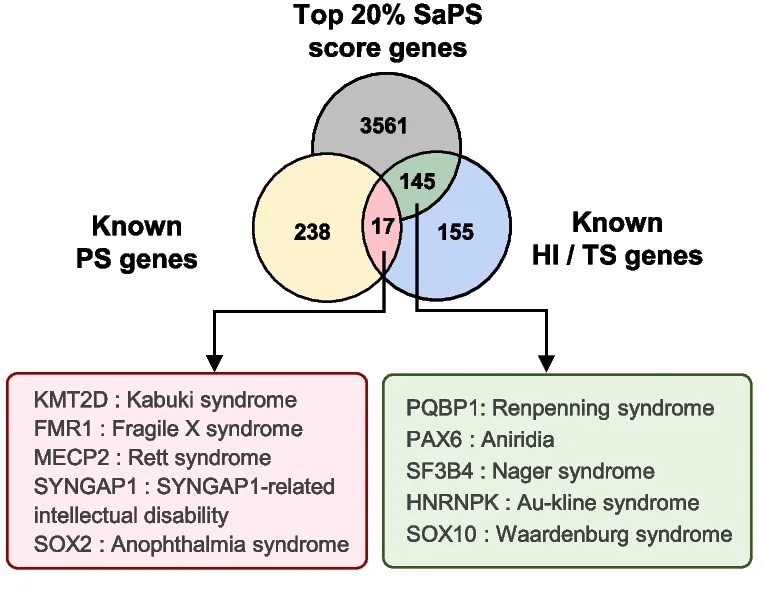 Top 20% SaPS score genes

3561

145

238

17

155

Known PS genes

Known HI / TS genes

KMT2D : Kabuki syndrome
FMR1 : Fragile X syndrome
MECP2 : Rett syndrome
SYNGAP1 : SYNGAP1-related intellectual disability
SOX2 : Anophthalmia syndrome

PQBP1: Renpenning syndrome
PAX6 : Aniridia
SF3B4 : Nager syndrome
HNRNPK : Au-kline syndrome
SOX10 : Waardenburg syndrome